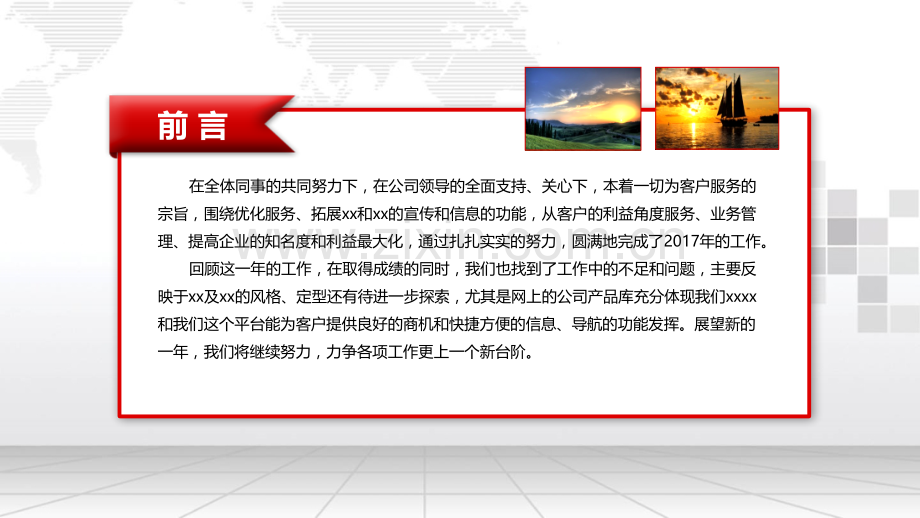 前言

在全体同事的共同努力下，在公司领导的全面支持、关心下，本着一切为客户服务的宗旨，围绕优化服务、拓展xx和xx的宣传和信息的功能，从客户的利益角度服务、业务管理、提高企业的知名度和利益最大化，通过扎扎实实的努力，圆满地完成了2017年的工作。

回顾这一年的工作，在取得成绩的同时，我们也找到了工作中的不足和问题，主要反映于xx及xx的风格、定型还有待进一步探索，尤其是网上的公司产品库充分体现我们xxxx和我们这个平台能为客户提供良好的商机和快捷方便的信息、导航的功能发挥。展望新的一年，我们将继续努力，力争各项工作更上一个新台阶。

www.zixin.com.cn